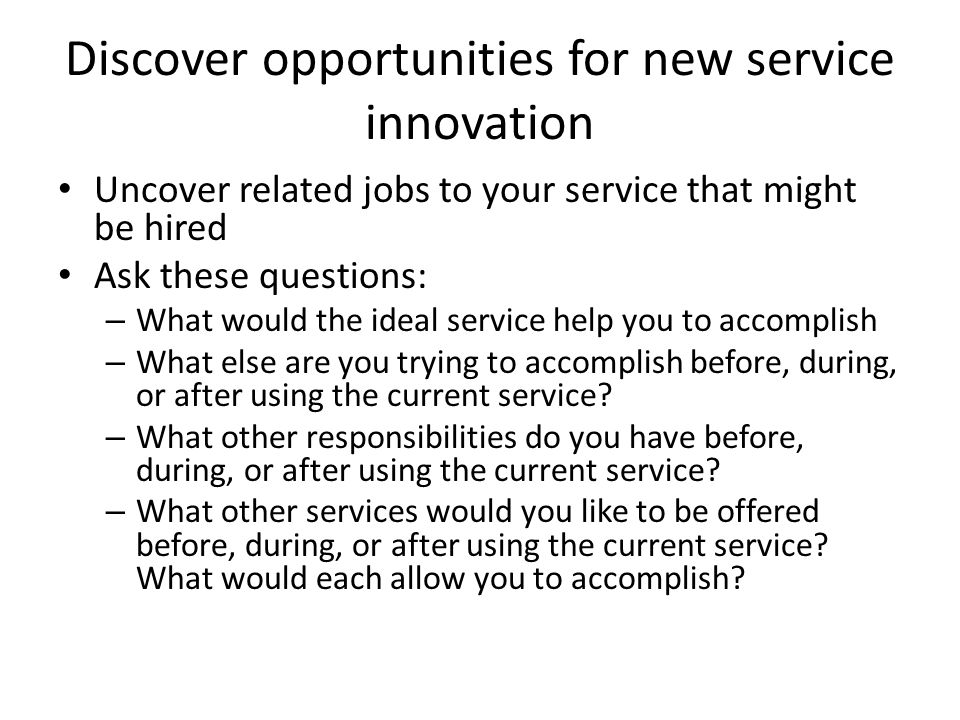 Discover opportunities for new service innovation

• Uncover related jobs to your service that might be hired
• Ask these questions:
– What would the ideal service help you to accomplish
– What else are you trying to accomplish before, during, or after using the current service?
– What other responsibilities do you have before, during, or after using the current service?
– What other services would you like to be offered before, during, or after using the current service? What would each allow you to accomplish?